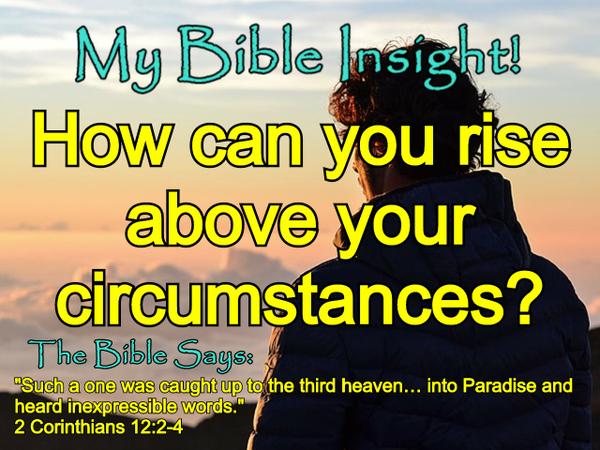 My Bible Insight!

How can you rise above your circumstances?

The Bible Says:

"Such a one was caught up to the third heaven… into Paradise and heard inexpressible words."
2 Corinthians 12:2-4